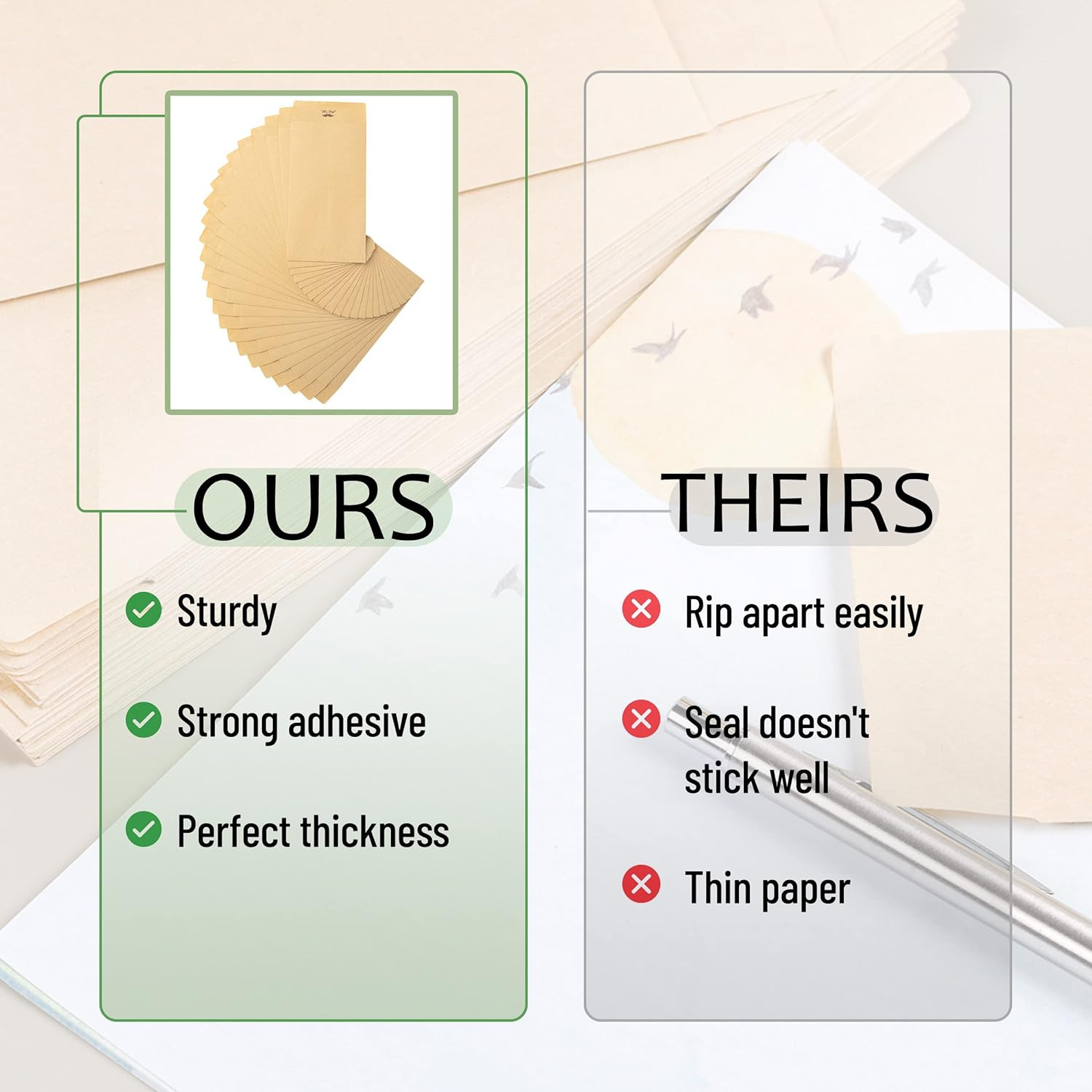 OURS

Sturdy

Strong adhesive

Perfect thickness

THEIRS

Rip apart easily

Seal doesn't stick well

Thin paper